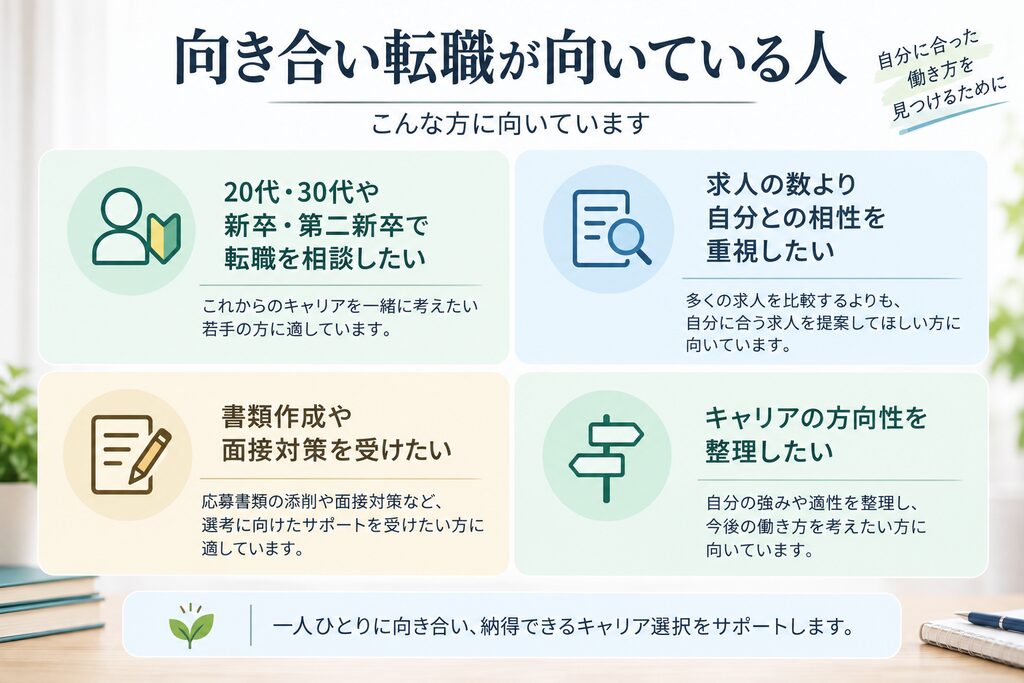 向き合い転職が向いている人

自分に合った働き方を見つけるために

こんな方に向いています

20代・30代や新卒・第二新卒で転職を相談したい

これからのキャリアを一緒に考えたい若手の方に適しています。

求人の数より自分との相性を重視したい

多くの求人を比較するよりも、自分に合う求人を提案してほしい方に向いています。

書類作成や面接対策を受けたい

応募書類の添削や面接対策など、選考に向けたサポートを受けたい方に適しています。

キャリアの方向性を整理したい

自分の強みや適性を整理し、今後の働き方を考えたい方に向いています。

一人ひとりに向き合い、納得できるキャリア選択をサポートします。